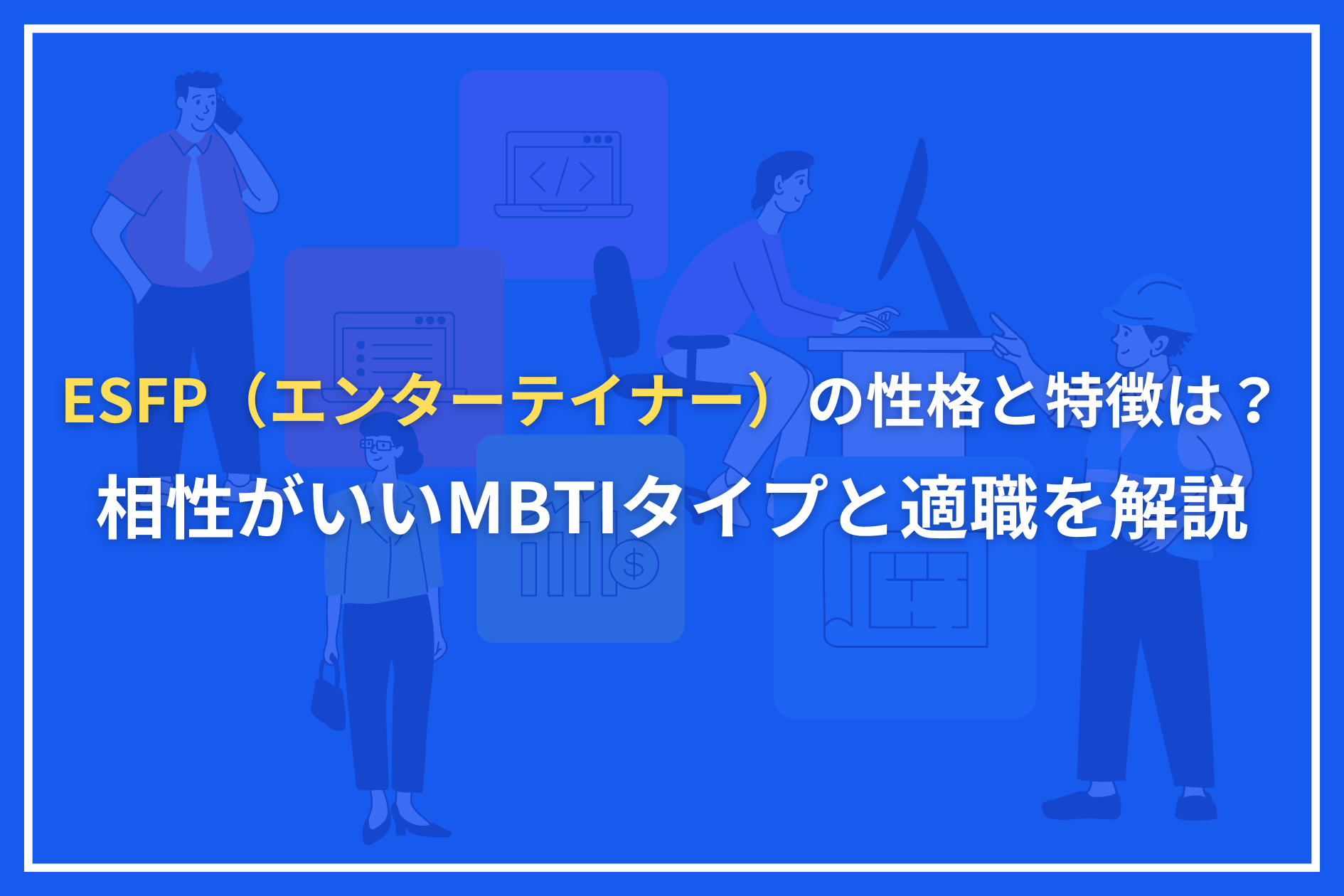 ESFP（エンターテイナー）の性格と特徴は？
相性がいいMBTIタイプと適職を解説